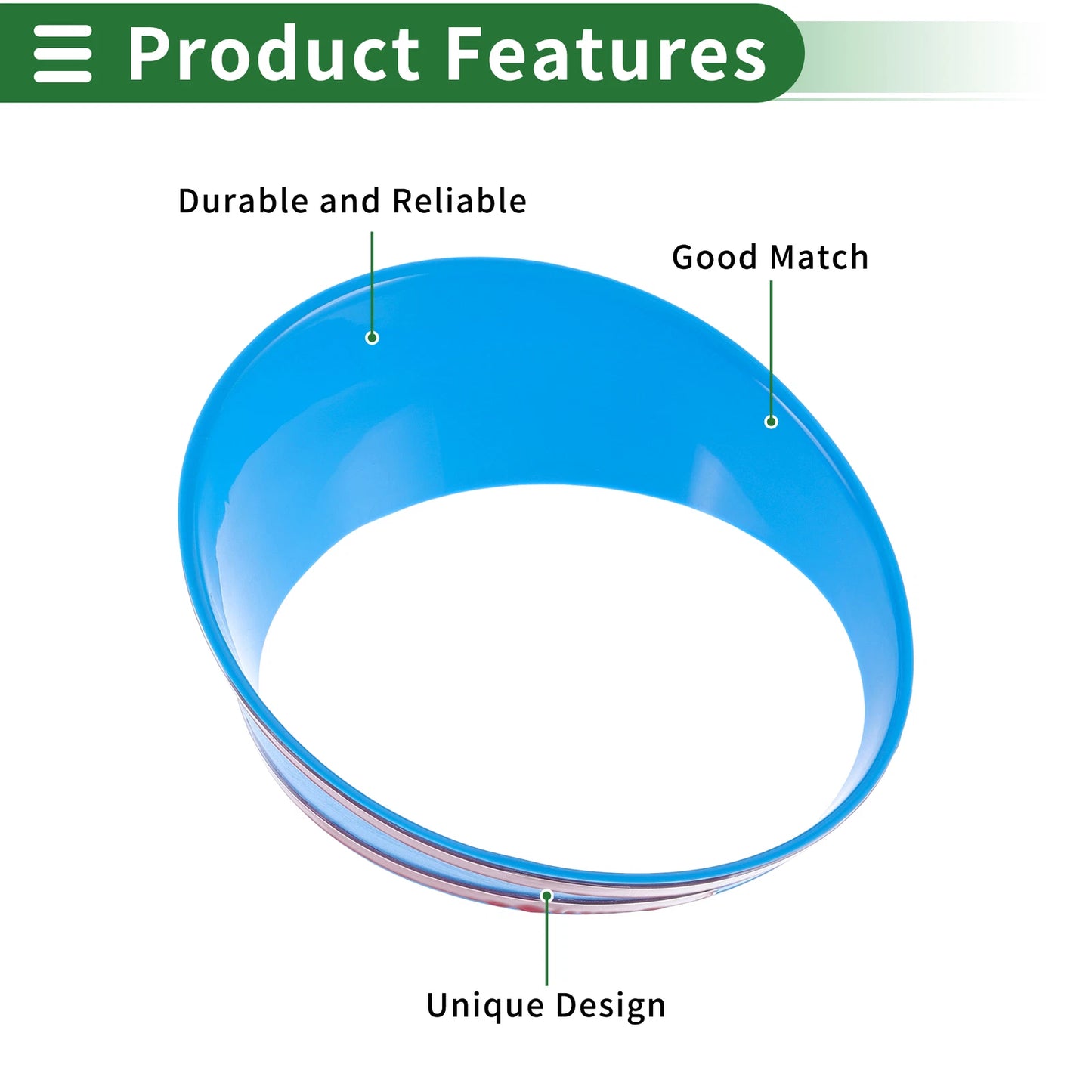 Product Features

Durable and Reliable

Good Match

Unique Design